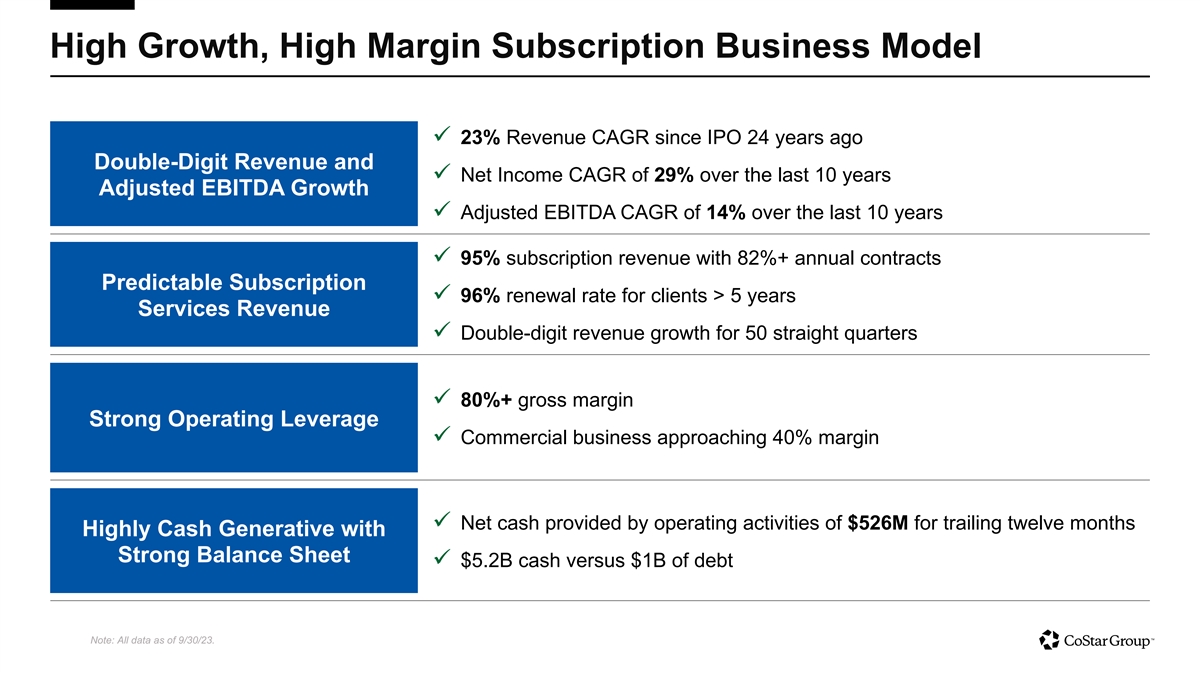 High Growth, High Margin Subscription Business Model

Double-Digit Revenue and Adjusted EBITDA Growth

✓ 23% Revenue CAGR since IPO 24 years ago
✓ Net Income CAGR of 29% over the last 10 years
✓ Adjusted EBITDA CAGR of 14% over the last 10 years

Predictable Subscription Services Revenue

✓ 95% subscription revenue with 82%+ annual contracts
✓ 96% renewal rate for clients > 5 years
✓ Double-digit revenue growth for 50 straight quarters

Strong Operating Leverage

✓ 80%+ gross margin
✓ Commercial business approaching 40% margin

Highly Cash Generative with Strong Balance Sheet

✓ Net cash provided by operating activities of $526M for trailing twelve months
✓ $5.2B cash versus $1B of debt

Note: All data as of 9/30/23.

CoStar Group™